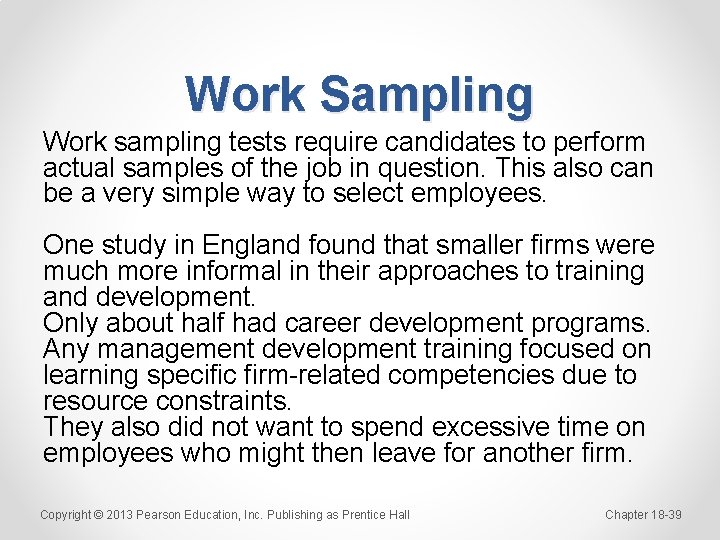 Work Sampling

Work sampling tests require candidates to perform actual samples of the job in question. This also can be a very simple way to select employees.

One study in England found that smaller firms were much more informal in their approaches to training and development.
Only about half had career development programs.
Any management development training focused on learning specific firm-related competencies due to resource constraints.
They also did not want to spend excessive time on employees who might then leave for another firm.

Copyright © 2013 Pearson Education, Inc. Publishing as Prentice Hall

Chapter 18-39